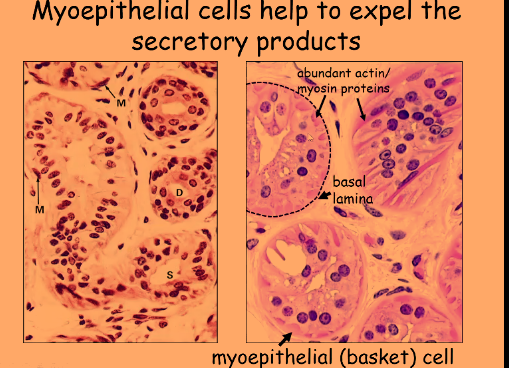 Myoepithelial cells help to expel the secretory products

M

M

D

S

abundant actin/ myosin proteins

basal lamina

myoepithelial (basket) cell